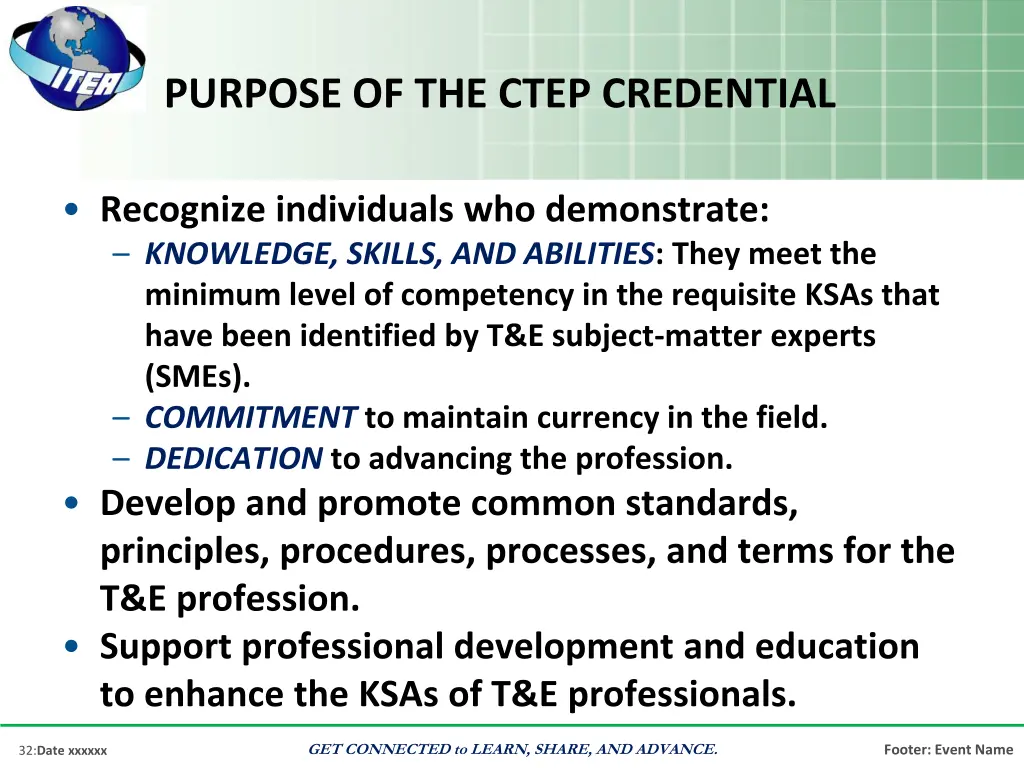 ITEA

PURPOSE OF THE CTEP CREDENTIAL

• Recognize individuals who demonstrate:
– KNOWLEDGE, SKILLS, AND ABILITIES: They meet the minimum level of competency in the requisite KSAs that have been identified by T&E subject-matter experts (SMEs).
– COMMITMENT to maintain currency in the field.
– DEDICATION to advancing the profession.
• Develop and promote common standards, principles, procedures, processes, and terms for the T&E profession.
• Support professional development and education to enhance the KSAs of T&E professionals.

32:Date xxxxxx

GET CONNECTED to LEARN, SHARE, AND ADVANCE.

Footer: Event Name